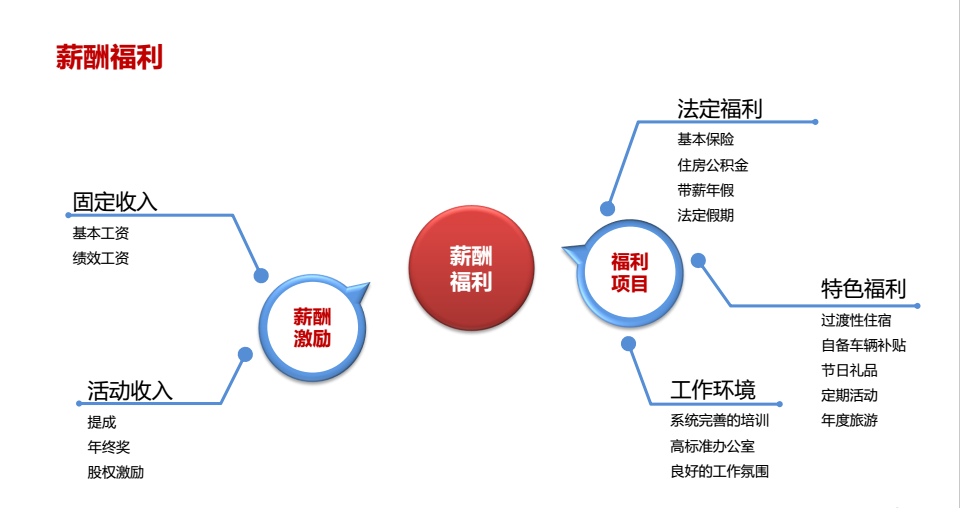 薪酬福利

固定收入
基本工资
绩效工资

活动收入
提成
年终奖
股权激励

薪酬激励

薪酬福利

福利项目

法定福利
基本保险
住房公积金
带薪年假
法定假期

特色福利
过渡性住宿
自备车辆补贴
节日礼品
定期活动
年度旅游

工作环境
系统完善的培训
高标准办公室
良好的工作氛围